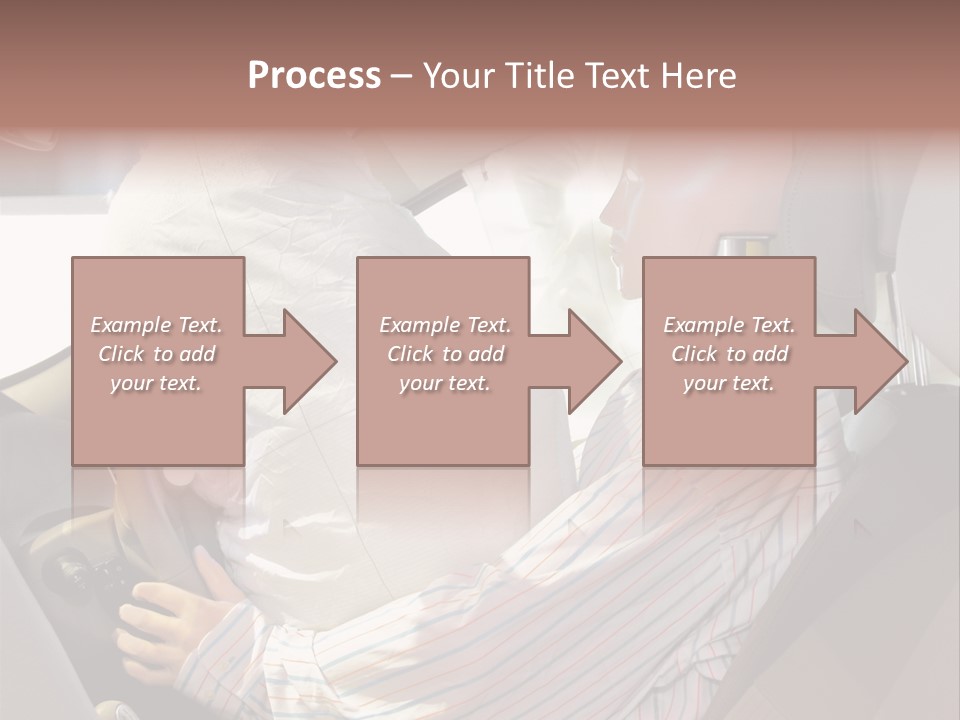 Process – Your Title Text Here

Example Text. Click to add your text.

Example Text. Click to add your text.

Example Text. Click to add your text.